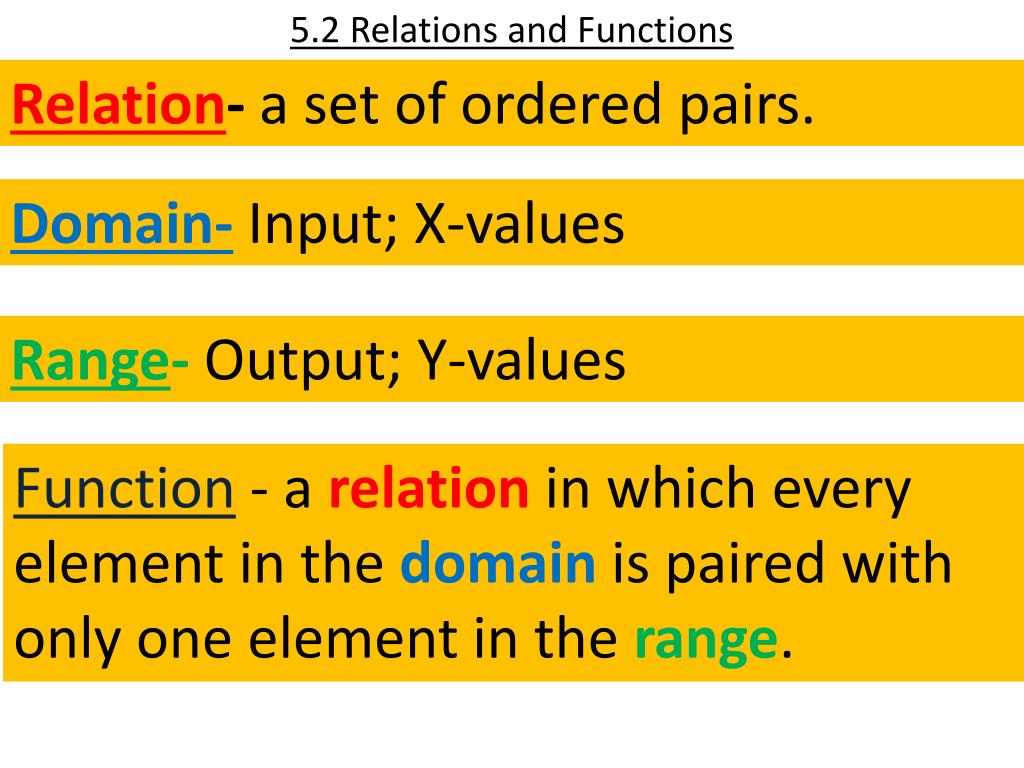 5.2 Relations and Functions

Relation- a set of ordered pairs.

Domain- Input; X-values

Range- Output; Y-values

Function - a relation in which every element in the domain is paired with only one element in the range.